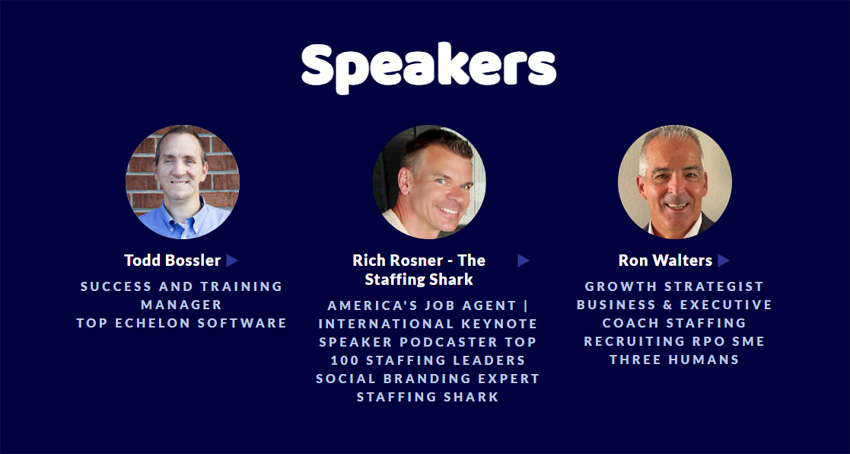 Speakers

Todd Bossler

SUCCESS AND TRAINING MANAGER
TOP ECHELON SOFTWARE

Rich Rosner - The Staffing Shark

AMERICA'S JOB AGENT | INTERNATIONAL KEYNOTE SPEAKER PODCASTER TOP 100 STAFFING LEADERS SOCIAL BRANDING EXPERT
STAFFING SHARK

Ron Walters

GROWTH STRATEGIST BUSINESS & EXECUTIVE COACH STAFFING RECRUITING RPO SME
THREE HUMANS